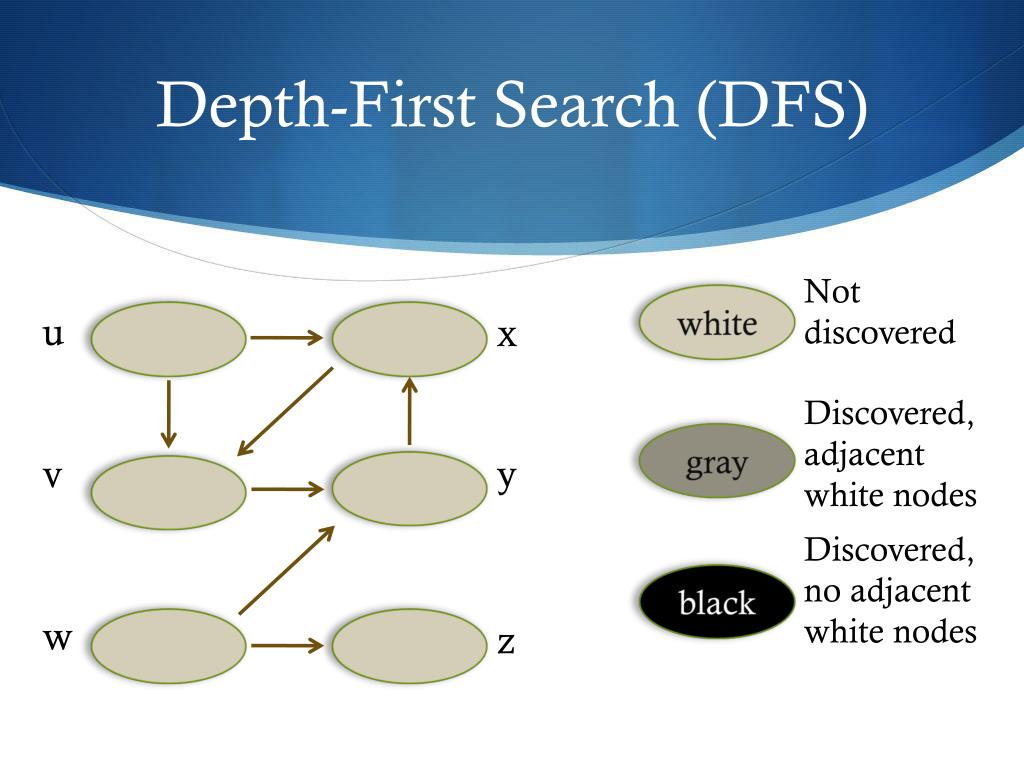 Depth-First Search (DFS)

u
x
v
y
w
z

white
Not discovered

gray
Discovered, adjacent white nodes

black
Discovered, no adjacent white nodes